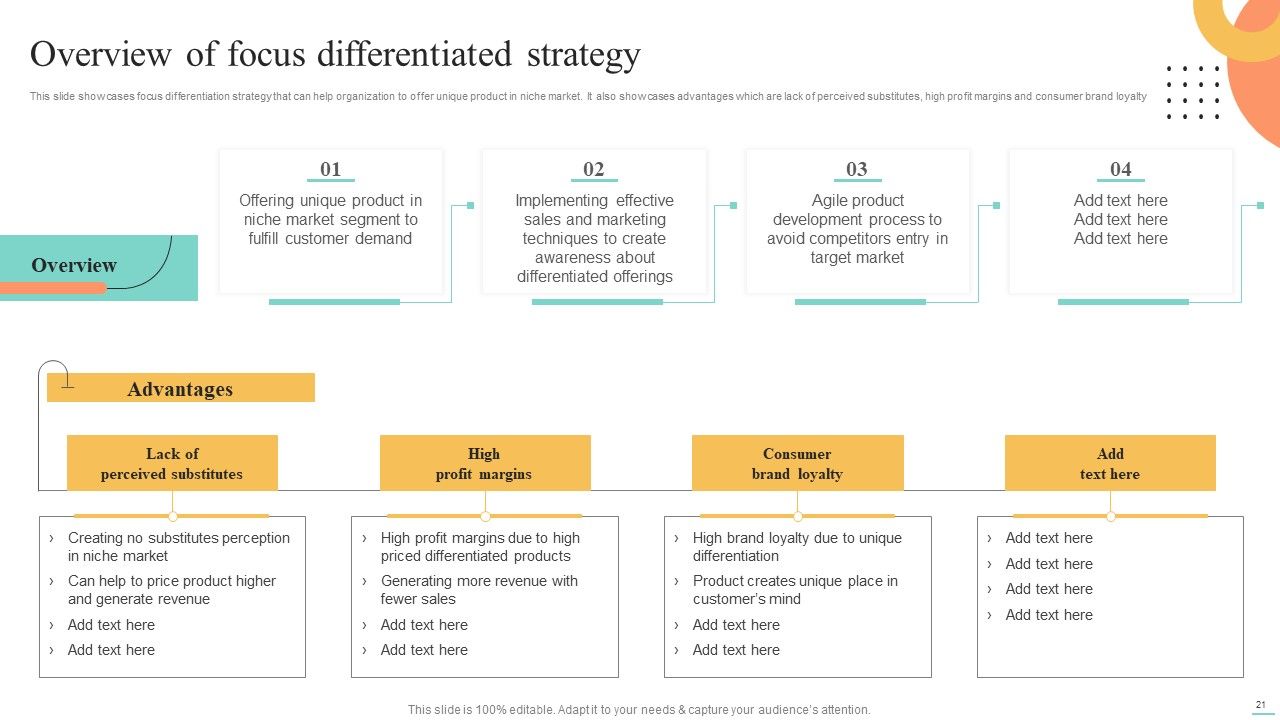 Overview of focus differentiated strategy

This slide showcases focus differentiation strategy that can help organization to offer unique product in niche market. It also showcases advantages which are lack of perceived substitutes, high profit margins and consumer brand loyalty

Overview

01
Offering unique product in niche market segment to fulfill customer demand

02
Implementing effective sales and marketing techniques to create awareness about differentiated offerings

03
Agile product development process to avoid competitors entry in target market

04
Add text here
Add text here
Add text here

Advantages

Lack of perceived substitutes
› Creating no substitutes perception in niche market
› Can help to price product higher and generate revenue
› Add text here
› Add text here

High profit margins
› High profit margins due to high priced differentiated products
› Generating more revenue with fewer sales
› Add text here
› Add text here

Consumer brand loyalty
› High brand loyalty due to unique differentiation
› Product creates unique place in customer's mind
› Add text here
› Add text here

Add text here
› Add text here
› Add text here
› Add text here
› Add text here

This slide is 100% editable. Adapt it to your needs & capture your audience's attention.

21